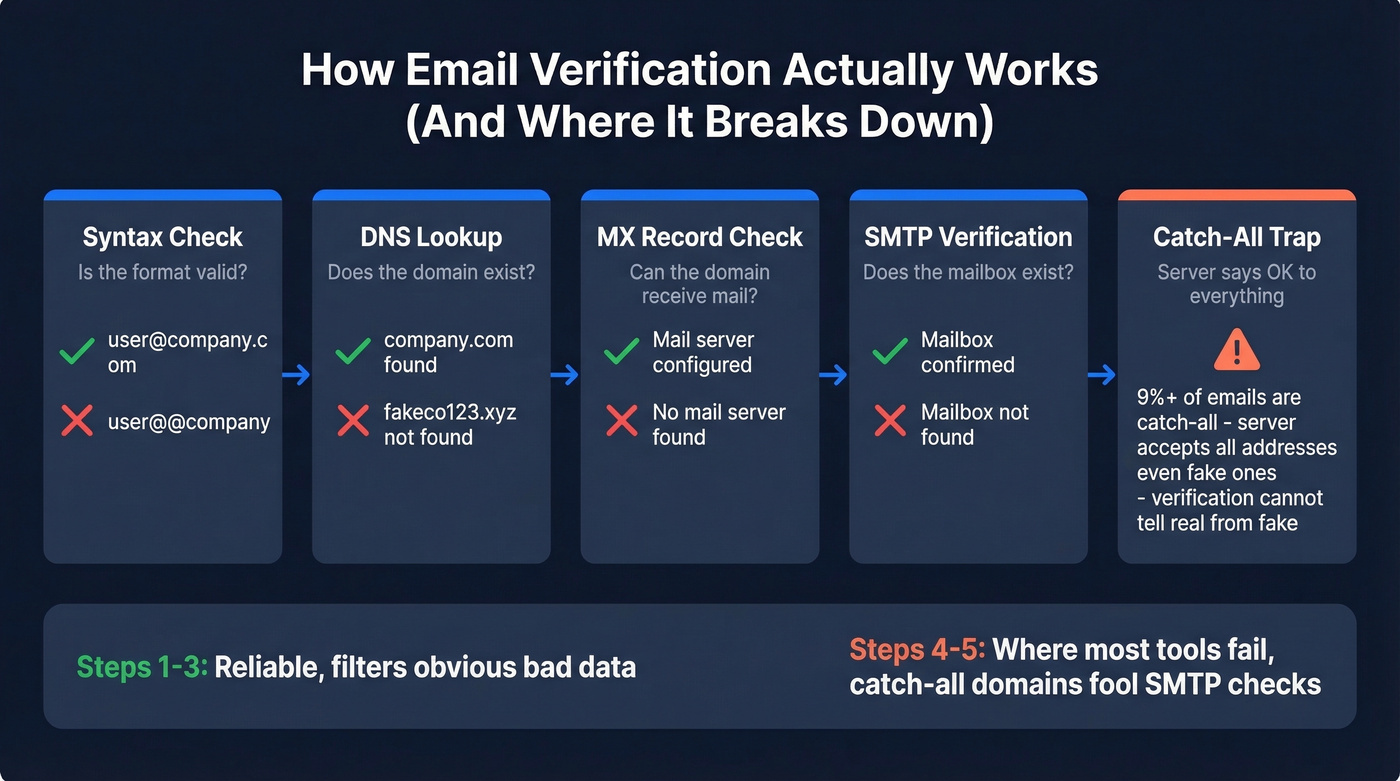 How Email Verification Actually Works
(And Where It Breaks Down)

Syntax Check
Is the format valid?
user@company.com
user@@company

DNS Lookup
Does the domain exist?
company.com found
fakeco123.xyz not found

MX Record Check
Can the domain receive mail?
Mail server configured
No mail server found

SMTP Verification
Does the mailbox exist?
Mailbox confirmed
Mailbox not found

Catch-All Trap
Server says OK to everything
9%+ of emails are catch-all - server accepts all addresses even fake ones - verification cannot tell real from fake

Steps 1-3: Reliable, filters obvious bad data

Steps 4-5: Where most tools fail, catch-all domains fool SMTP checks